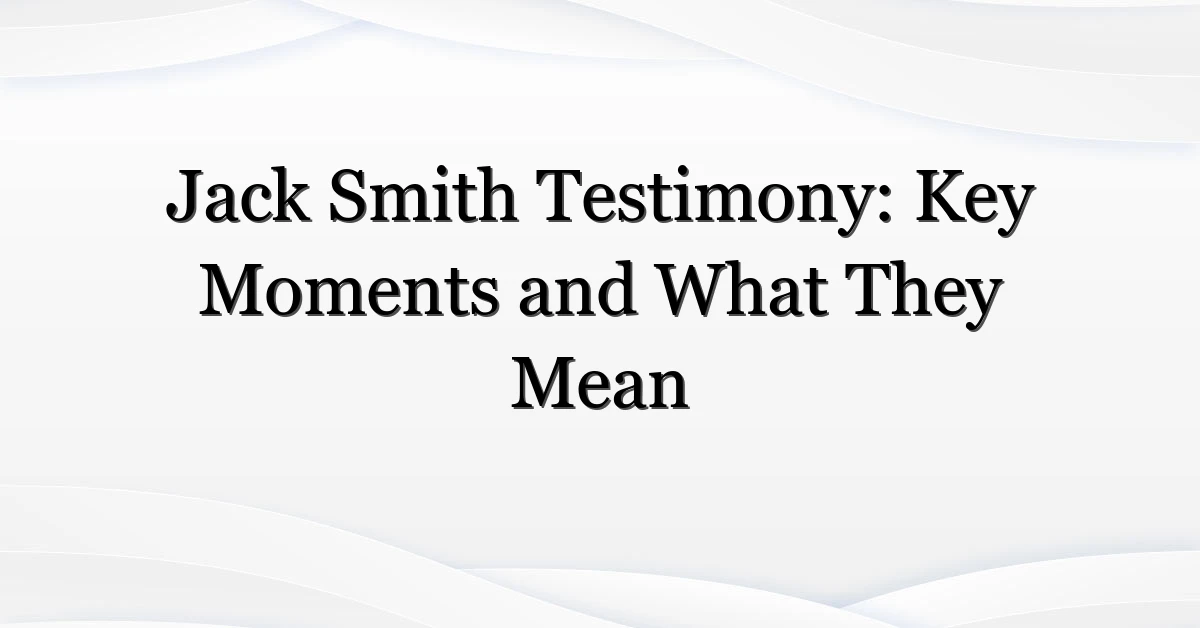 Jack Smith Testimony: Key Moments and What They Mean